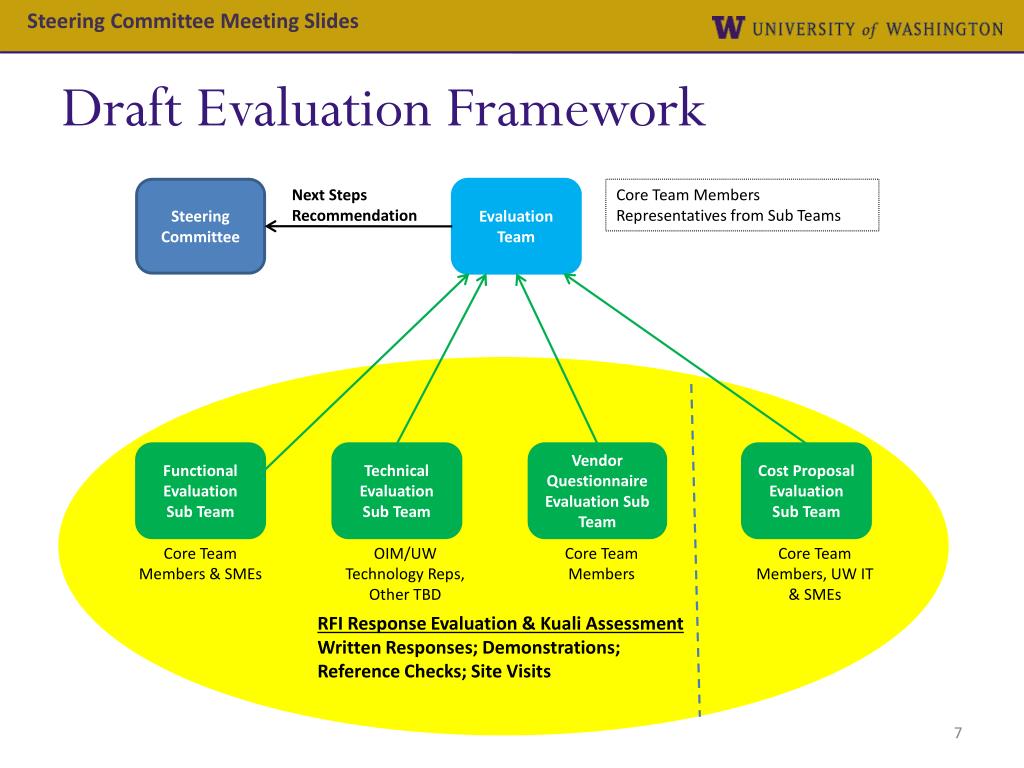 Steering Committee Meeting Slides

W UNIVERSITY of WASHINGTON

Draft Evaluation Framework

Steering Committee

Next Steps Recommendation

Evaluation Team

Core Team Members
Representatives from Sub Teams

Functional Evaluation Sub Team

Core Team Members & SMEs

Technical Evaluation Sub Team

OIM/UW Technology Reps, Other TBD

Vendor Questionnaire Evaluation Sub Team

Core Team Members

Cost Proposal Evaluation Sub Team

Core Team Members, UW IT & SMEs

RFI Response Evaluation & Kuali Assessment
Written Responses; Demonstrations; Reference Checks; Site Visits

7